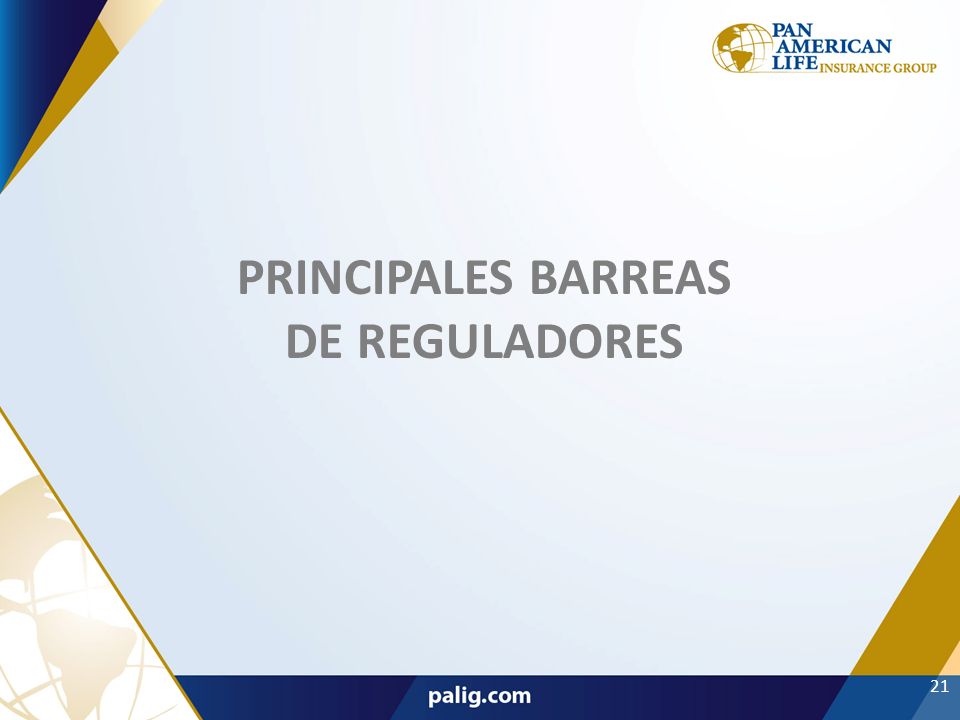 PAN AMERICAN LIFE INSURANCE GROUP

PRINCIPALES BARREAS DE REGULADORES

palig.com

21